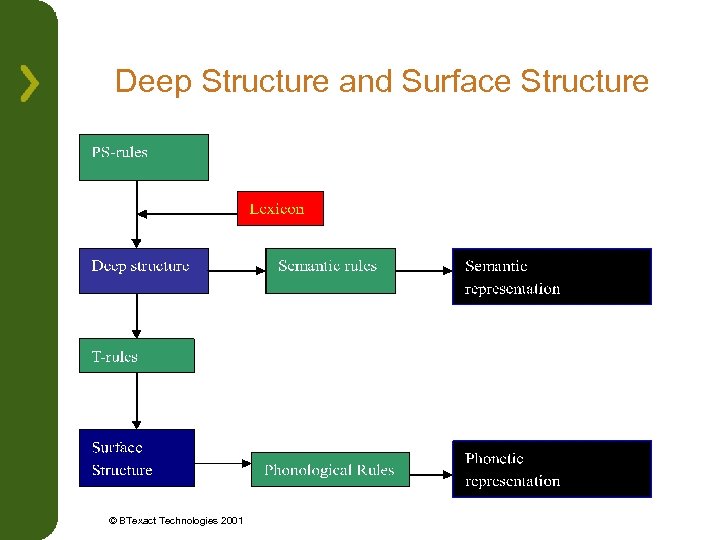 Deep Structure and Surface Structure

PS-rules

Lexicon

Deep structure

Semantic rules

Semantic representation

T-rules

Surface Structure

Phonological Rules

Phonetic representation

© BTexact Technologies 2001